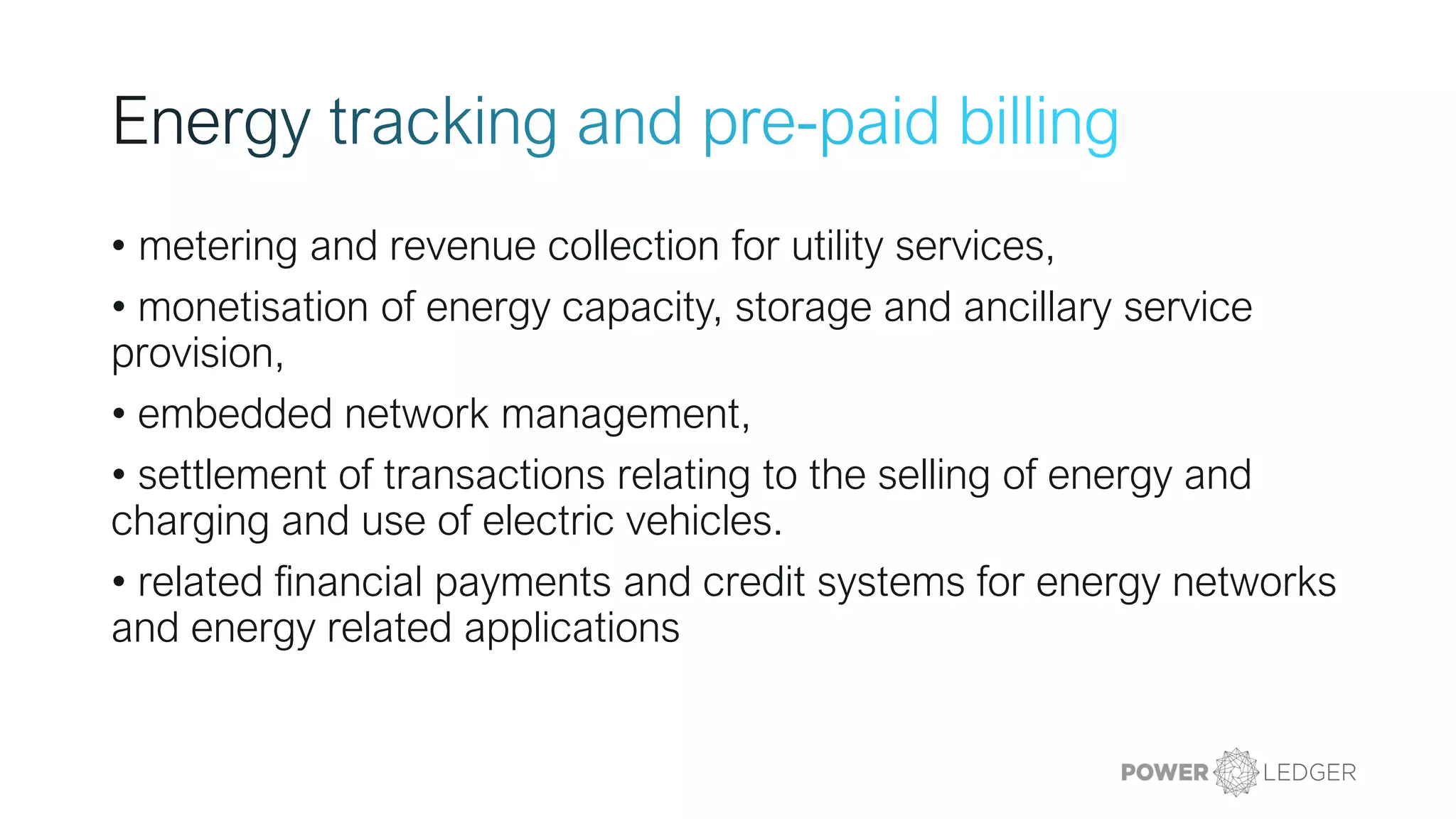 Energy tracking and pre-paid billing

• metering and revenue collection for utility services,

• monetisation of energy capacity, storage and ancillary service provision,

• embedded network management,

• settlement of transactions relating to the selling of energy and charging and use of electric vehicles.

• related financial payments and credit systems for energy networks and energy related applications

POWER LEDGER